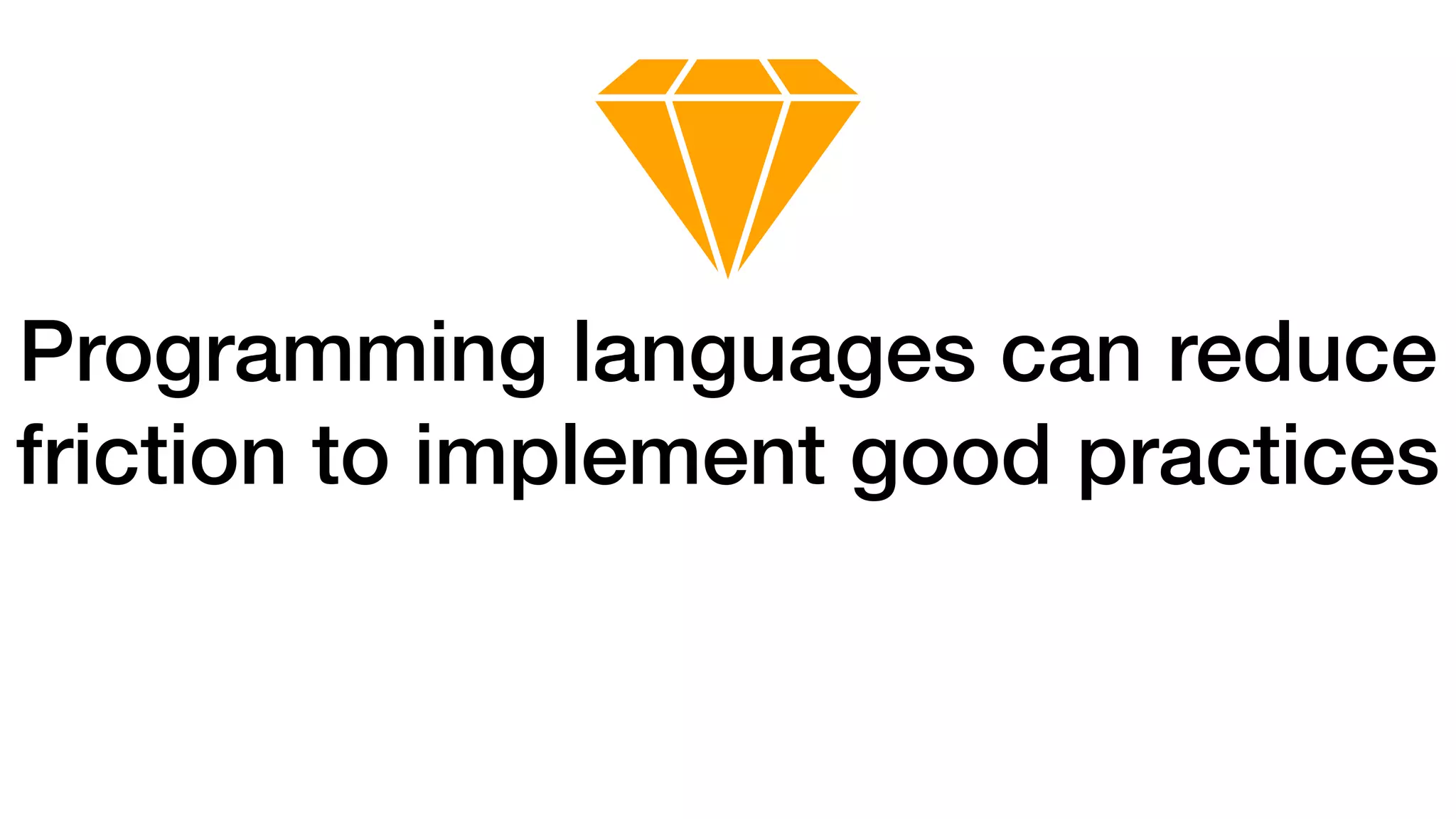 Programming languages can reduce friction to implement good practices